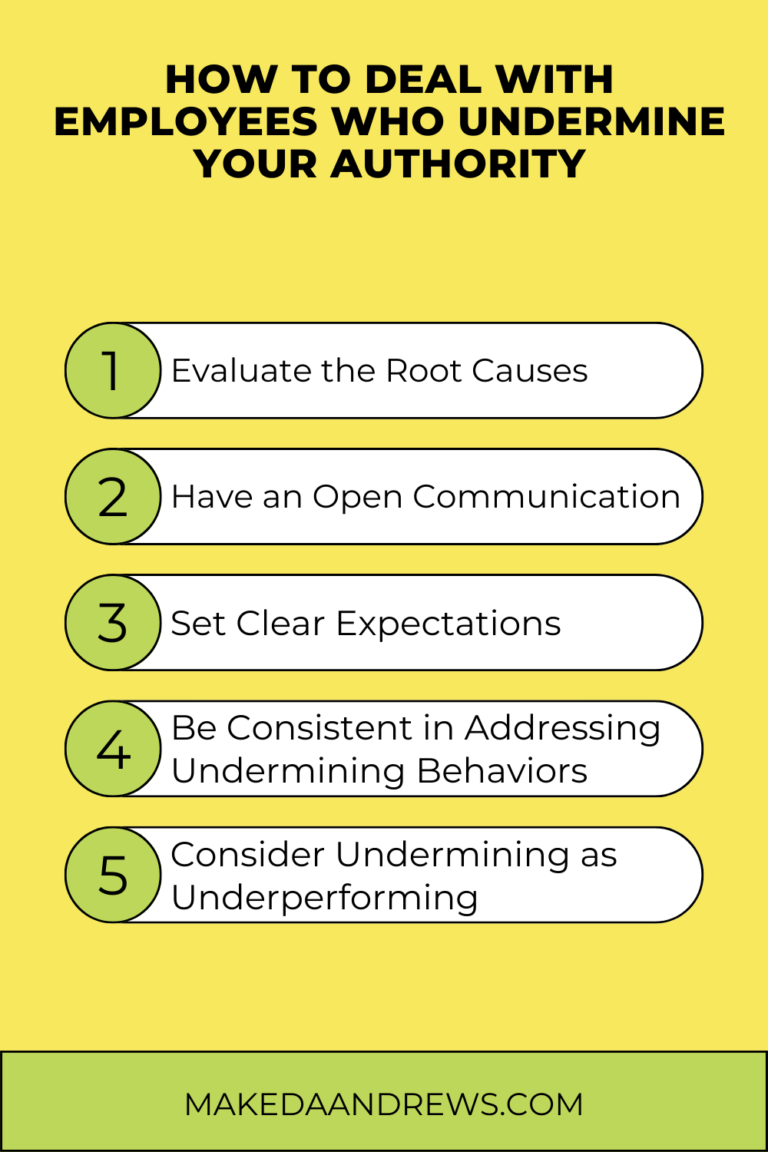 HOW TO DEAL WITH EMPLOYEES WHO UNDERMINE YOUR AUTHORITY

1 Evaluate the Root Causes

2 Have an Open Communication

3 Set Clear Expectations

4 Be Consistent in Addressing Undermining Behaviors

5 Consider Undermining as Underperforming

MAKEDAANDREWS.COM